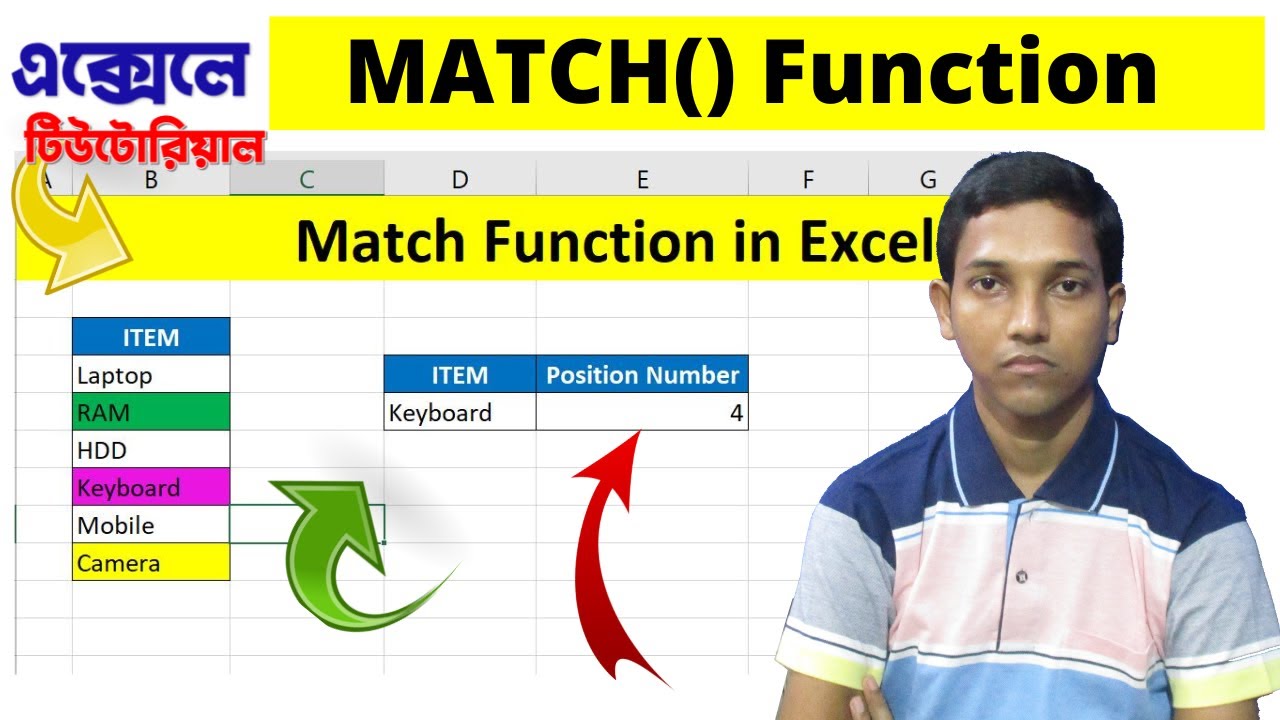 এক্সেলে
টিউটোরিয়াল

MATCH() Function

A B C D E F G

Match Function in Excel

| ITEM |
|---|
| Laptop |
| RAM |
| HDD |
| Keyboard |
| Mobile |
| Camera |

| ITEM | Position Number |
|---|---|
| Keyboard | 4 |